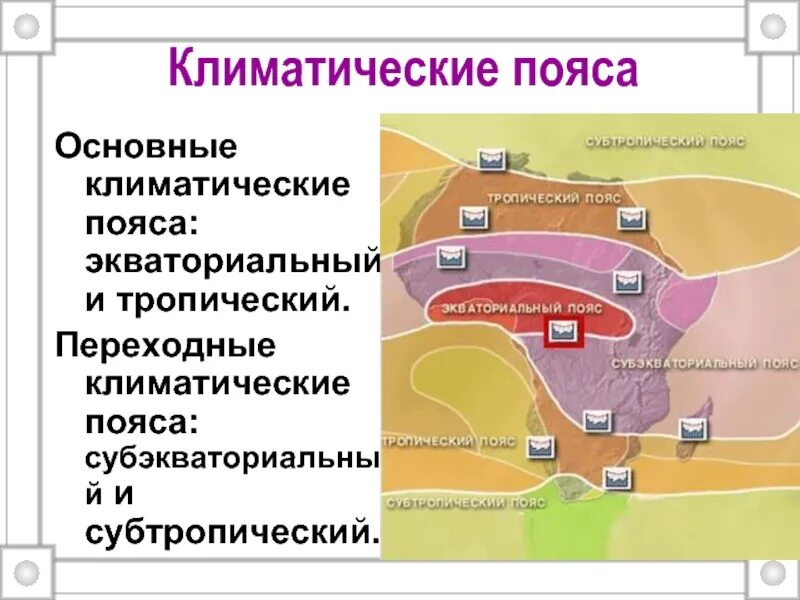 Климатические пояса

Основные климатические пояса: экваториальный и тропический.

Переходные климатические пояса: субэкваториальный и субтропический.

СУБТРОПИЧЕСКИЙ ПОЯС
ТРОПИЧЕСКИЙ ПОЯС
ЭКВАТОРИАЛЬНЫЙ ПОЯС
СУБЭКВАТОРИАЛЬНЫЙ ПОЯС
ТРОПИЧЕСКИЙ ПОЯС
СУБТРОПИЧЕСКИЙ ПОЯС